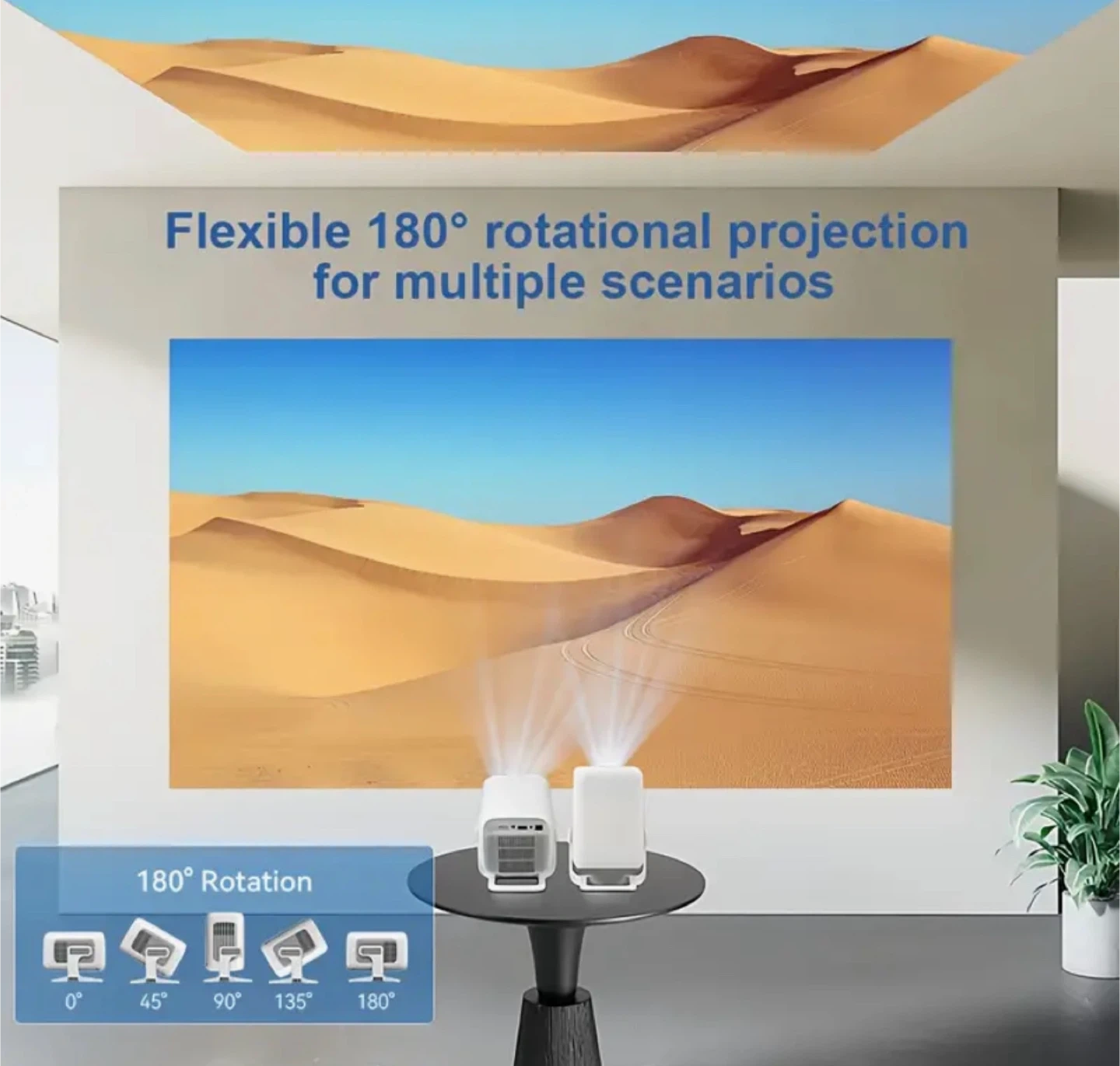 Flexible 180° rotational projection for multiple scenarios

180° Rotation

0°
45°
90°
135°
180°